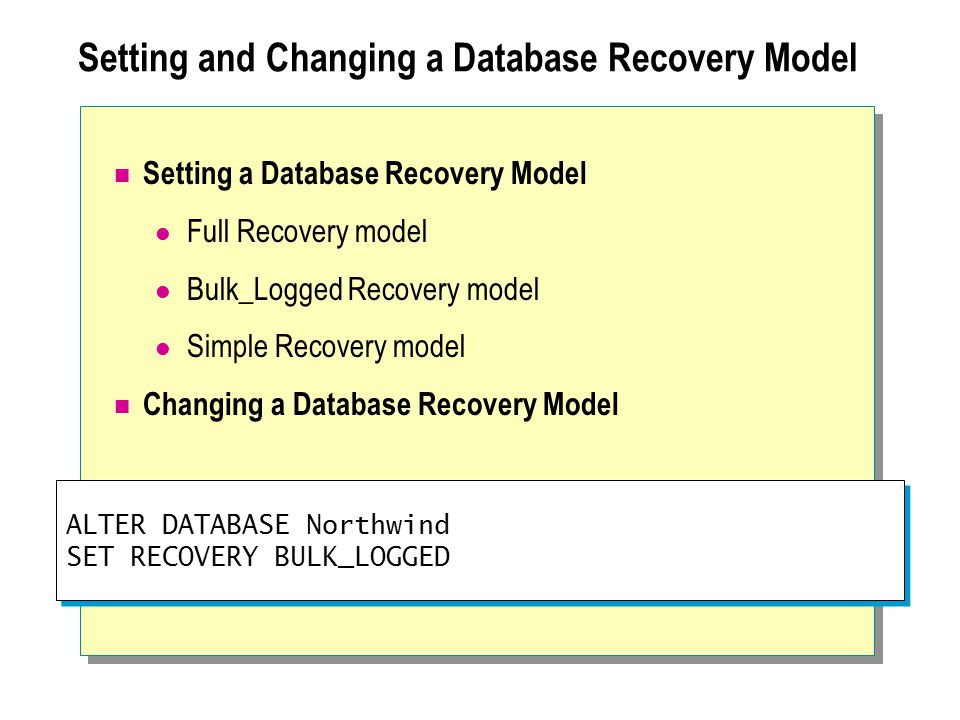 Setting and Changing a Database Recovery Model

Setting a Database Recovery Model

Full Recovery model

Bulk_Logged Recovery model

Simple Recovery model

Changing a Database Recovery Model

ALTER DATABASE Northwind
SET RECOVERY BULK_LOGGED